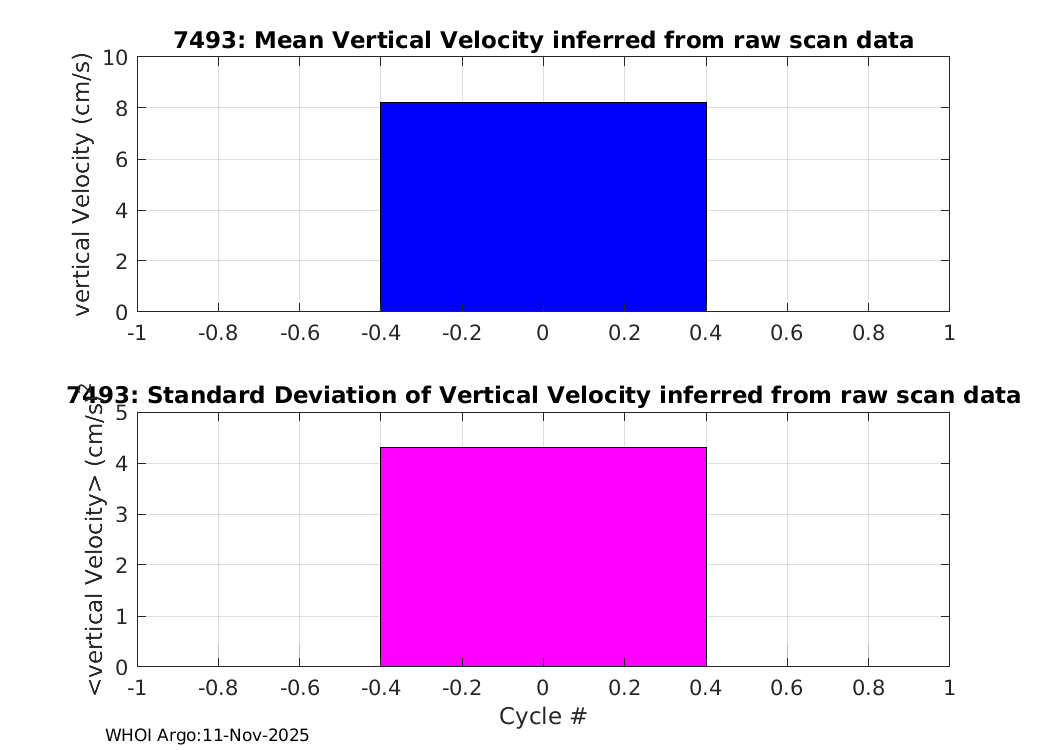 7493: Mean Vertical Velocity inferred from raw scan data

vertical Velocity (cm/s)

10
8
6
4
2
0

-1 -0.8 -0.6 -0.4 -0.2 0 0.2 0.4 0.6 0.8 1

7493: Standard Deviation of Vertical Velocity inferred from raw scan data

<vertical Velocity> (cm/s)

5
4
3
2
1
0

-1 -0.8 -0.6 -0.4 -0.2 0 0.2 0.4 0.6 0.8 1

Cycle #

WHOI Argo:11-Nov-2025